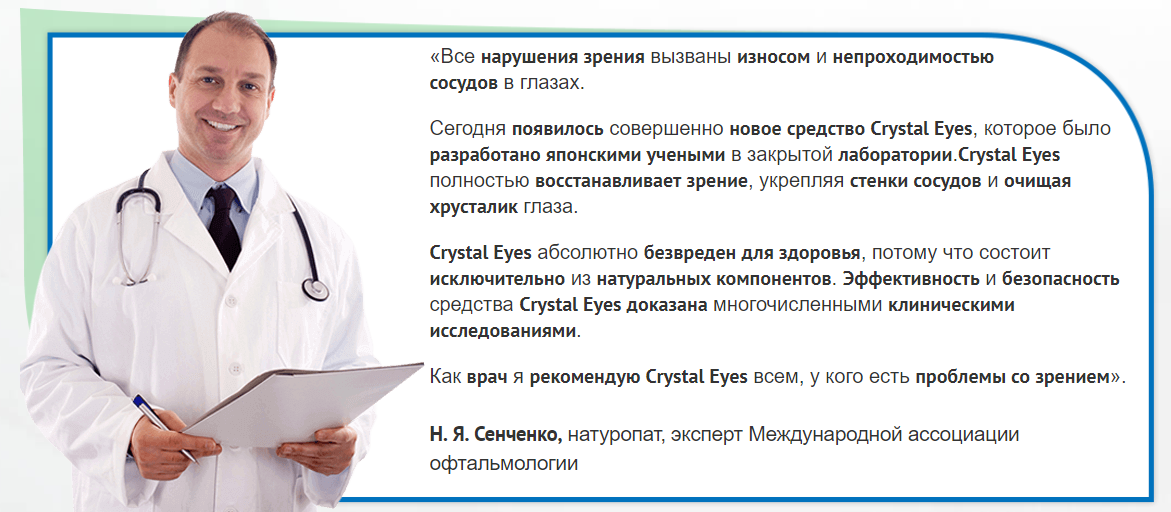 «Все нарушения зрения вызваны износом и непроходимостью сосудов в глазах.

Сегодня появилось совершенно новое средство Crystal Eyes, которое было разработано японскими учеными в закрытой лаборатории.Crystal Eyes полностью восстанавливает зрение, укрепляя стенки сосудов и очищая хрусталик глаза.

Crystal Eyes абсолютно безвреден для здоровья, потому что состоит исключительно из натуральных компонентов. Эффективность и безопасность средства Crystal Eyes доказана многочисленными клиническими исследованиями.

Как врач я рекомендую Crystal Eyes всем, у кого есть проблемы со зрением».

Н. Я. Сенченко, натуропат, эксперт Международной ассоциации офтальмологии